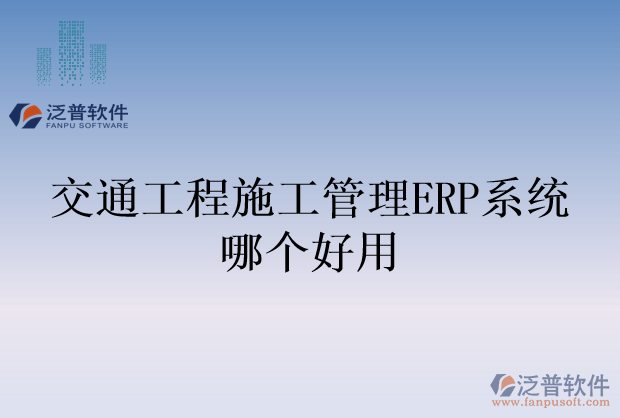 泛普软件
FANPU SOFTWARE

交通工程施工管理ERP系统哪个好用

泛普软件
www.fanpusoft.com